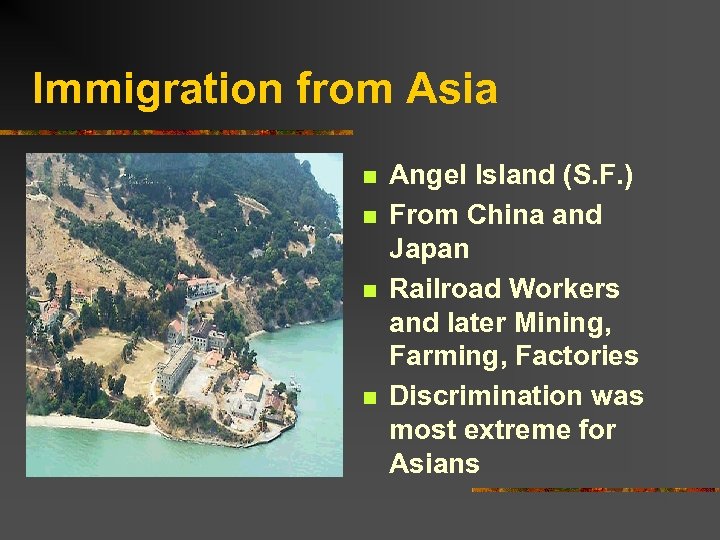 Immigration from Asia

- Angel Island (S.F.)
- From China and Japan
- Railroad Workers and later Mining, Farming, Factories
- Discrimination was most extreme for Asians